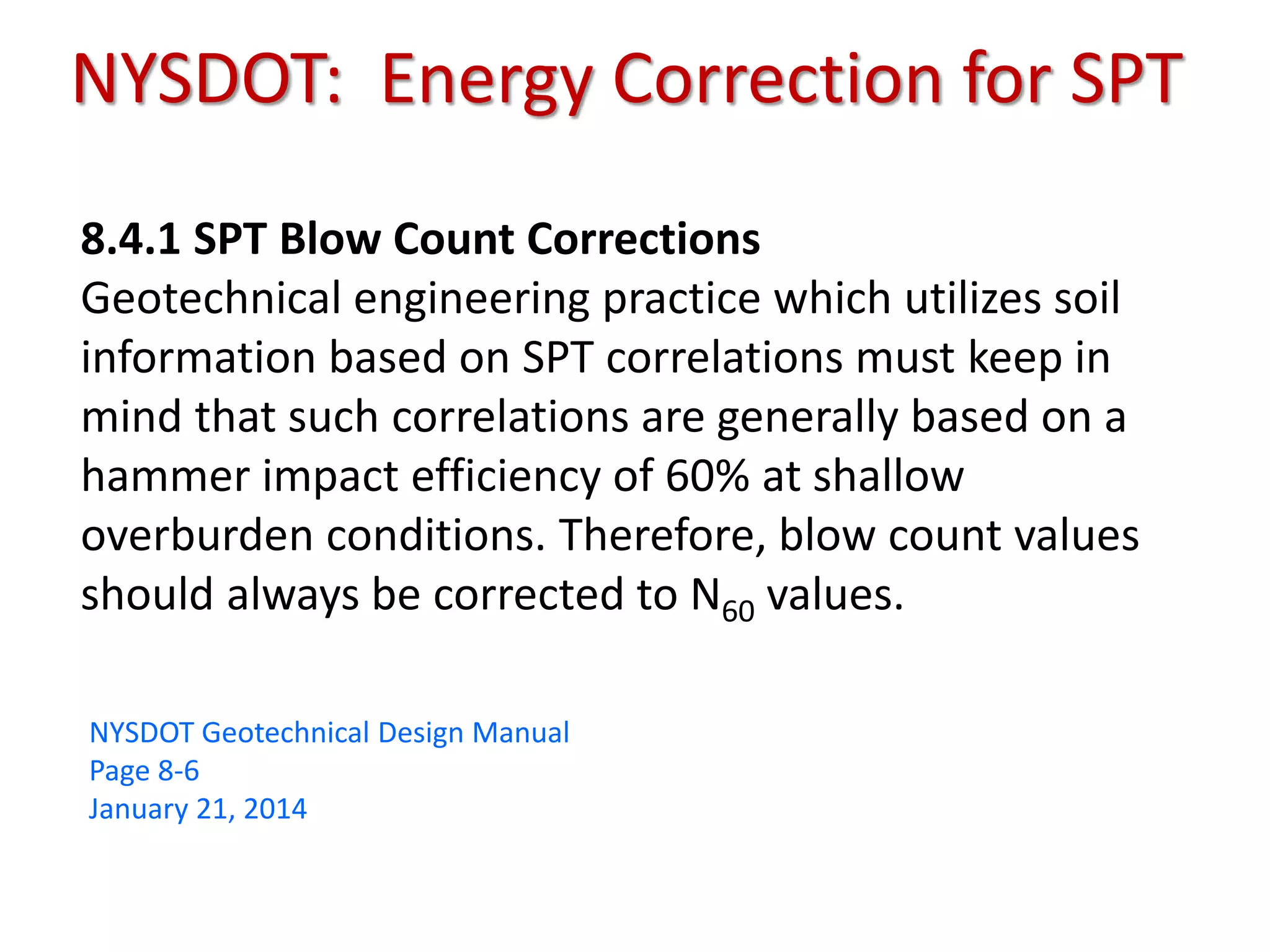 NYSDOT: Energy Correction for SPT

8.4.1 SPT Blow Count Corrections
Geotechnical engineering practice which utilizes soil information based on SPT correlations must keep in mind that such correlations are generally based on a hammer impact efficiency of 60% at shallow overburden conditions. Therefore, blow count values should always be corrected to $N_{60}$ values.

NYSDOT Geotechnical Design Manual
Page 8-6
January 21, 2014